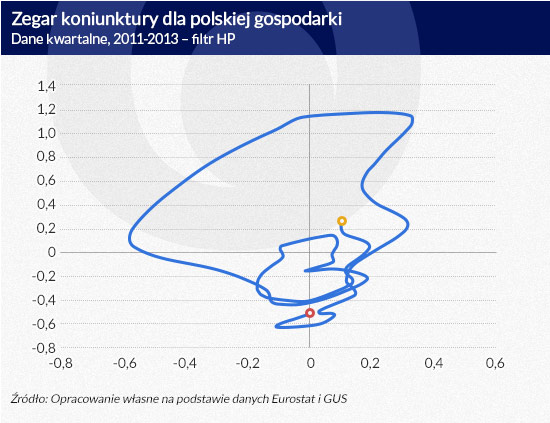 Zegar koniunktury dla polskiej gospodarki
Dane kwartalne, 2011-2013 – filtr HP

1,4
1,2
1,0
0,8
0,6
0,4
0,2
0
-0,2
-0,4
-0,6
-0,8

-0,8 -0,6 -0,4 -0,2 0 0,2 0,4 0,6

Źródło: Opracowanie własne na podstawie danych Eurostat i GUS